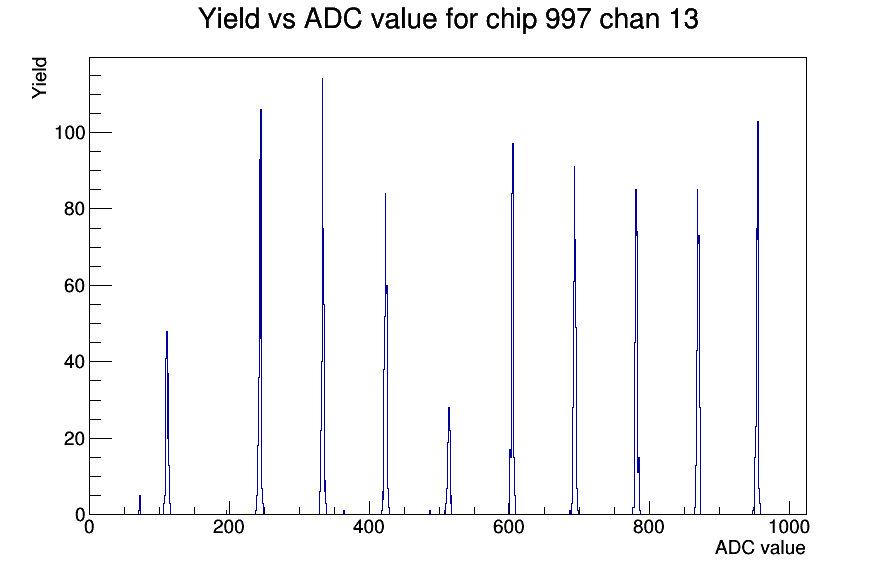 Yield vs ADC value for chip 997 chan 13

Yield

100
80
60
40
20
0

0
200
400
600
800
1000

ADC value